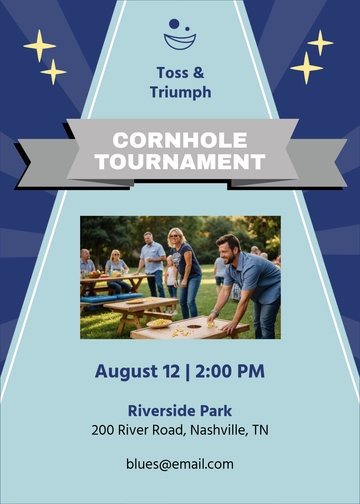 Toss & Triumph

CORNHOLE TOURNAMENT

August 12 | 2:00 PM

Riverside Park
200 River Road, Nashville, TN

blues@email.com